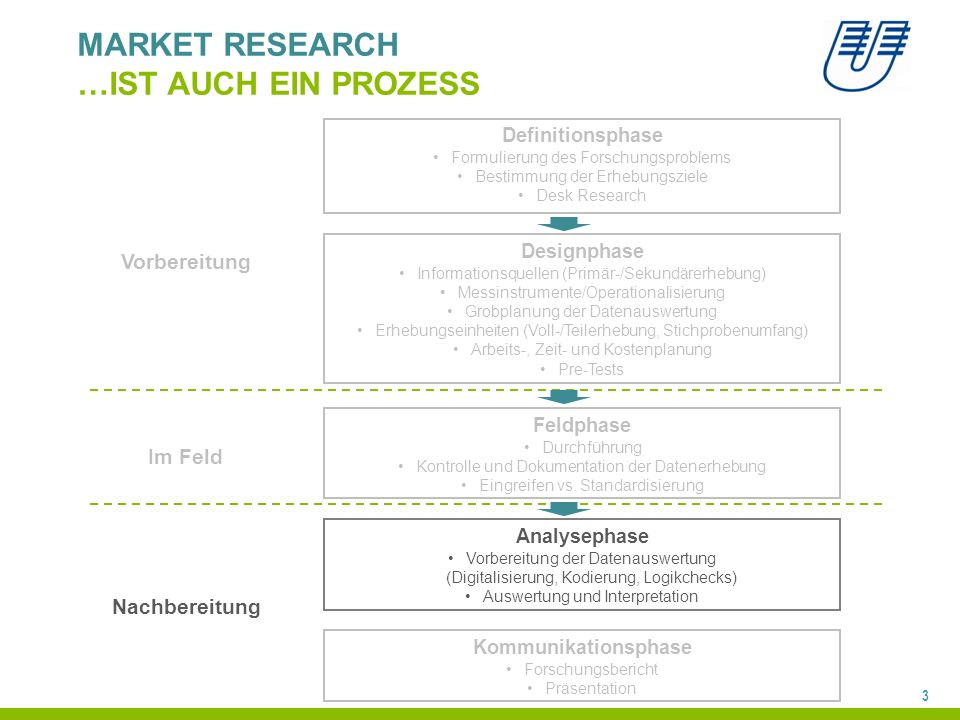 MARKET RESEARCH
…IST AUCH EIN PROZESS

Vorbereitung

Definitionsphase
• Formulierung des Forschungsproblems
• Bestimmung der Erhebungsziele
• Desk Research

Designphase
• Informationsquellen (Primär-/Sekundärerhebung)
• Messinstrumente/Operationalisierung
• Grobplanung der Datenauswertung
• Erhebungseinheiten (Voll-/Teilerhebung, Stichprobenumfang)
• Arbeits-, Zeit- und Kostenplanung
• Pre-Tests

Im Feld

Feldphase
• Durchführung
• Kontrolle und Dokumentation der Datenerhebung
• Eingreifen vs. Standardisierung

Nachbereitung

Analysephase
• Vorbereitung der Datenauswertung (Digitalisierung, Kodierung, Logikchecks)
• Auswertung und Interpretation

Kommunikationsphase
• Forschungsbericht
• Präsentation

3